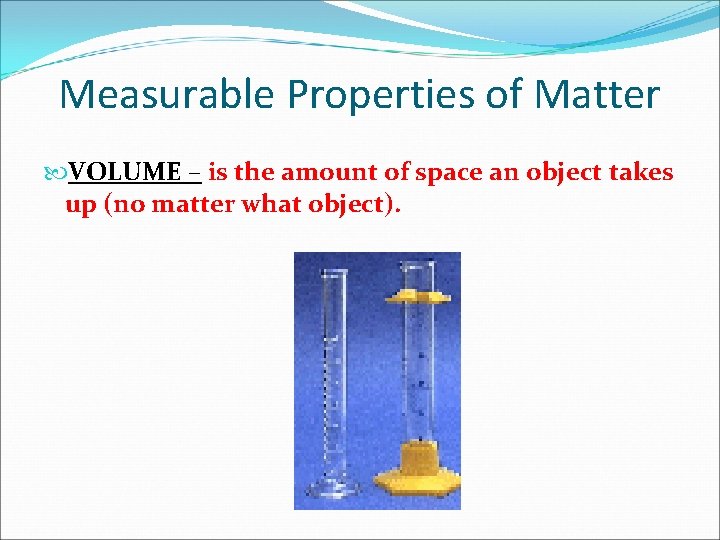 Measurable Properties of Matter

VOLUME – is the amount of space an object takes up (no matter what object).